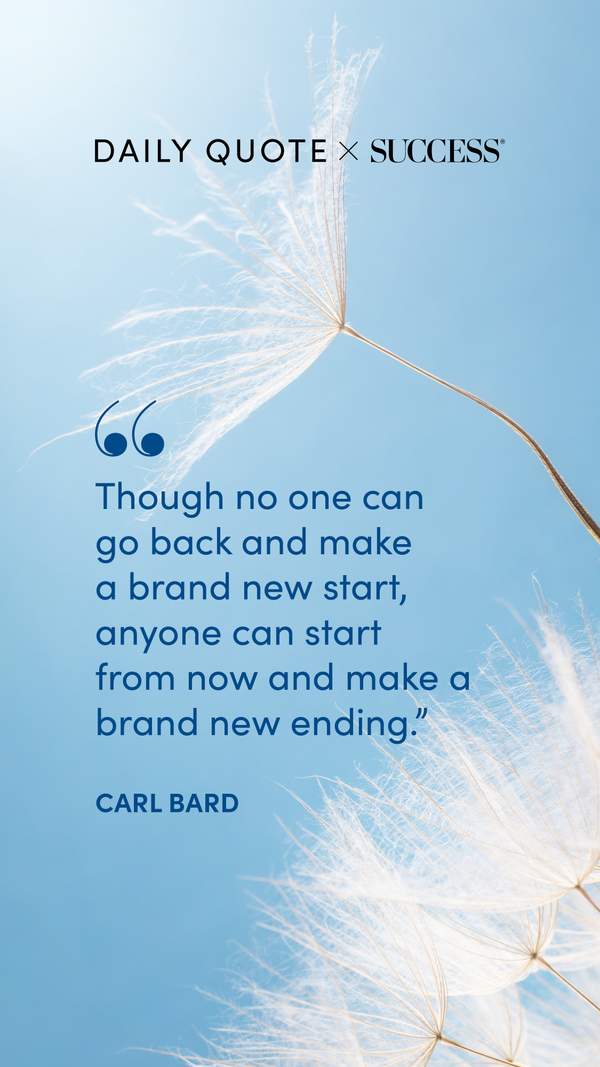 DAILY QUOTE × SUCCESS®

“

Though no one can go back and make a brand new start, anyone can start from now and make a brand new ending.”

CARL BARD